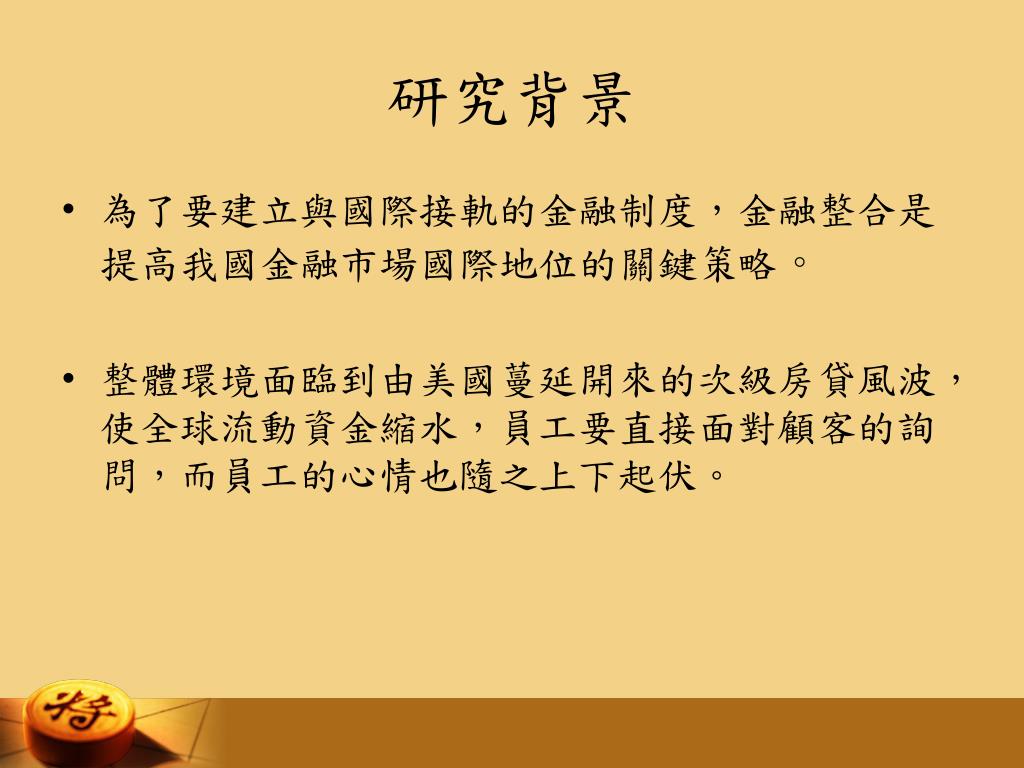 研究背景

• 為了要建立與國際接軌的金融制度，金融整合是提高我國金融市場國際地位的關鍵策略。

• 整體環境面臨到由美國蔓延開來的次級房貸風波，使全球流動資金縮水，員工要直接面對顧客的詢問，而員工的心情也隨之上下起伏。

將